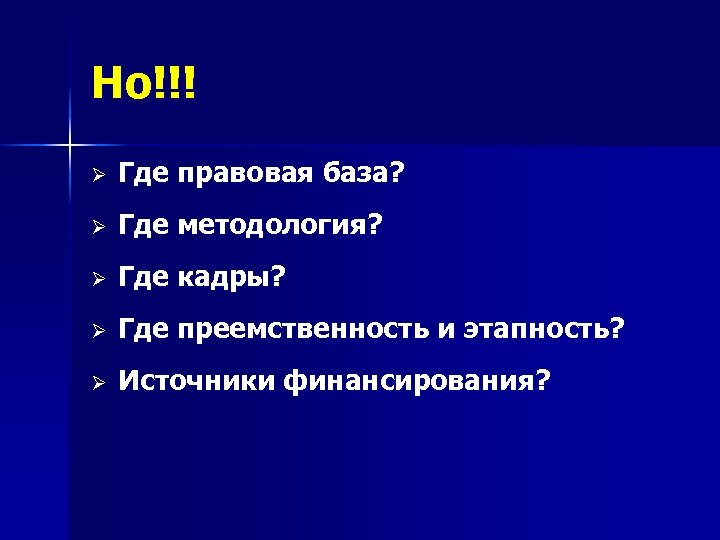 Но!!!

➢ Где правовая база?
➢ Где методология?
➢ Где кадры?
➢ Где преемственность и этапность?
➢ Источники финансирования?